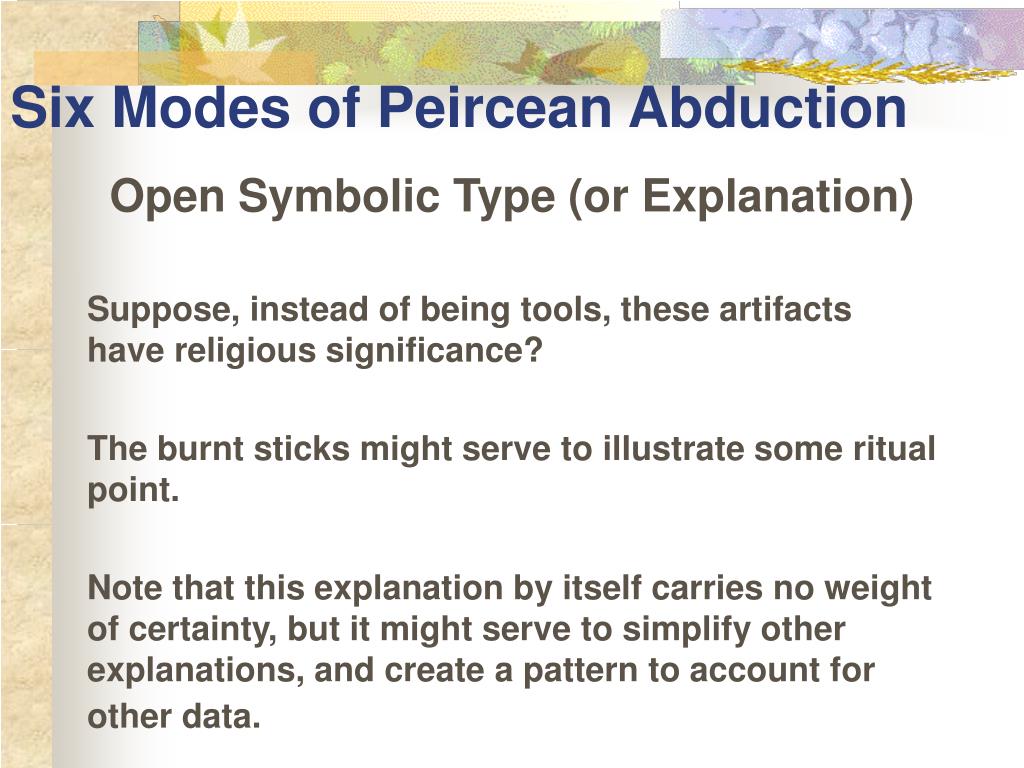 Six Modes of Peircean Abduction

Open Symbolic Type (or Explanation)

Suppose, instead of being tools, these artifacts have religious significance?

The burnt sticks might serve to illustrate some ritual point.

Note that this explanation by itself carries no weight of certainty, but it might serve to simplify other explanations, and create a pattern to account for other data.